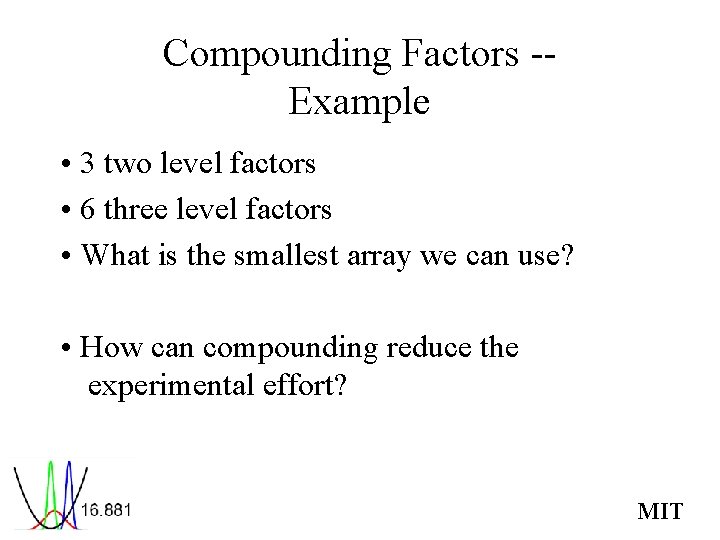 Compounding Factors -- Example

• 3 two level factors
• 6 three level factors
• What is the smallest array we can use?

• How can compounding reduce the experimental effort?

16.881

MIT